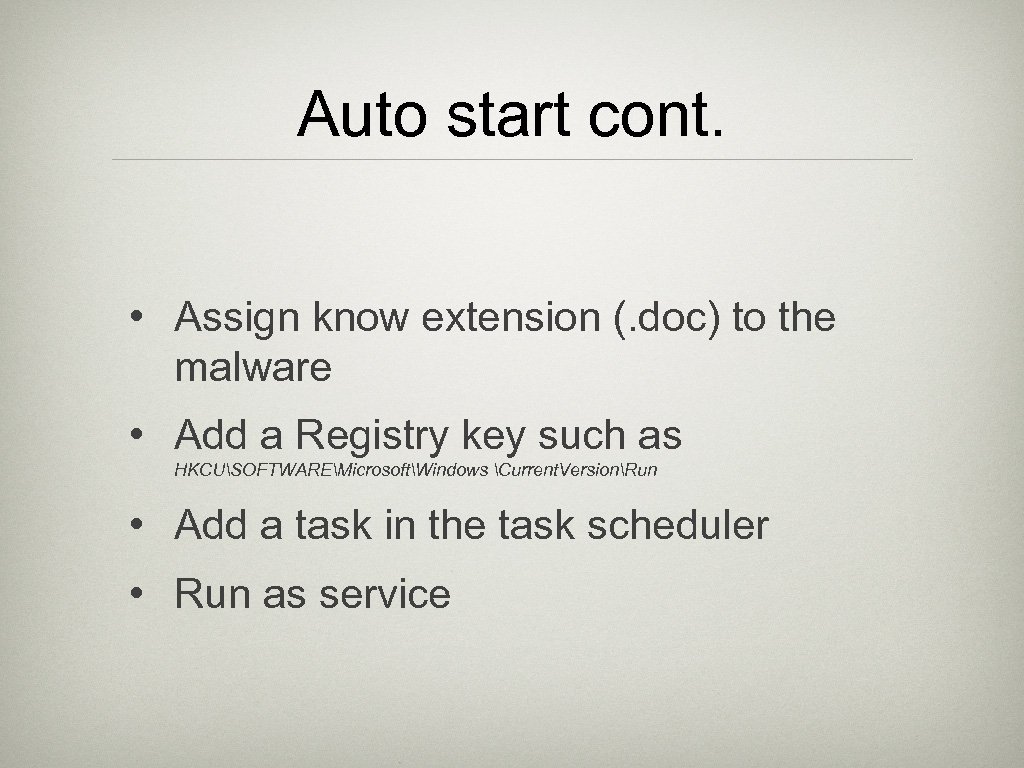 Auto start cont.

• Assign know extension (. doc) to the malware

• Add a Registry key such as HKCU\SOFTWARE\Microsoft\Windows \Current.Version\Run

• Add a task in the task scheduler

• Run as service